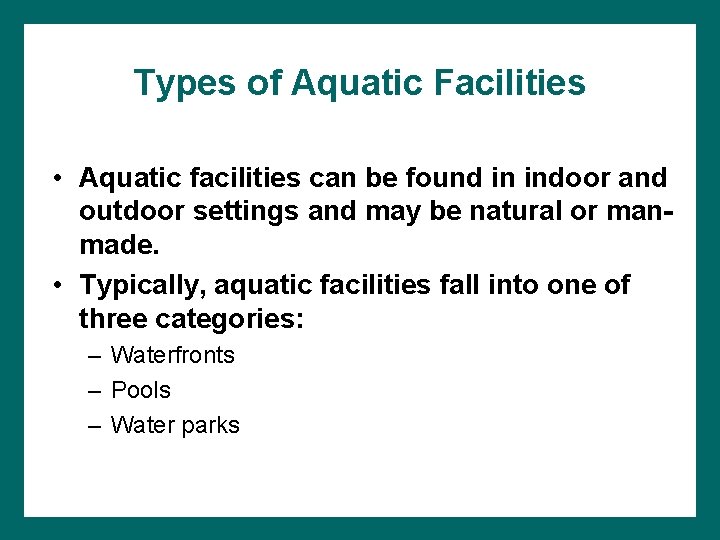 Types of Aquatic Facilities

• Aquatic facilities can be found in indoor and outdoor settings and may be natural or man-made.

• Typically, aquatic facilities fall into one of three categories:
– Waterfronts
– Pools
– Water parks